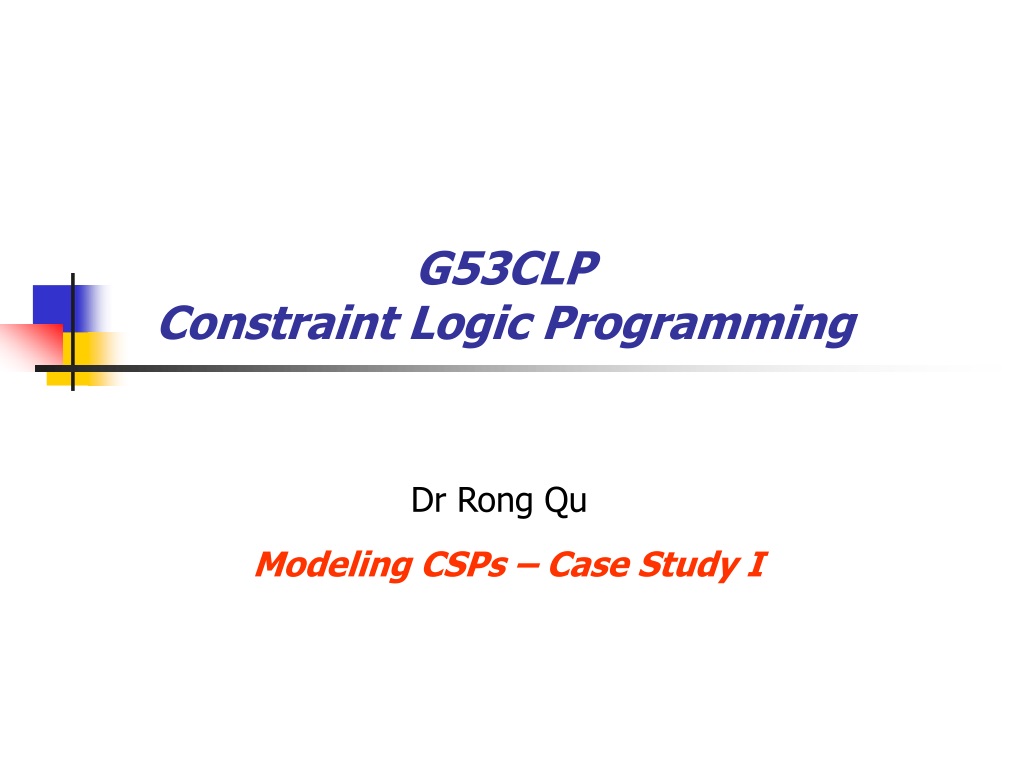 G53CLP
Constraint Logic Programming

Dr Rong Qu

Modeling CSPs – Case Study I